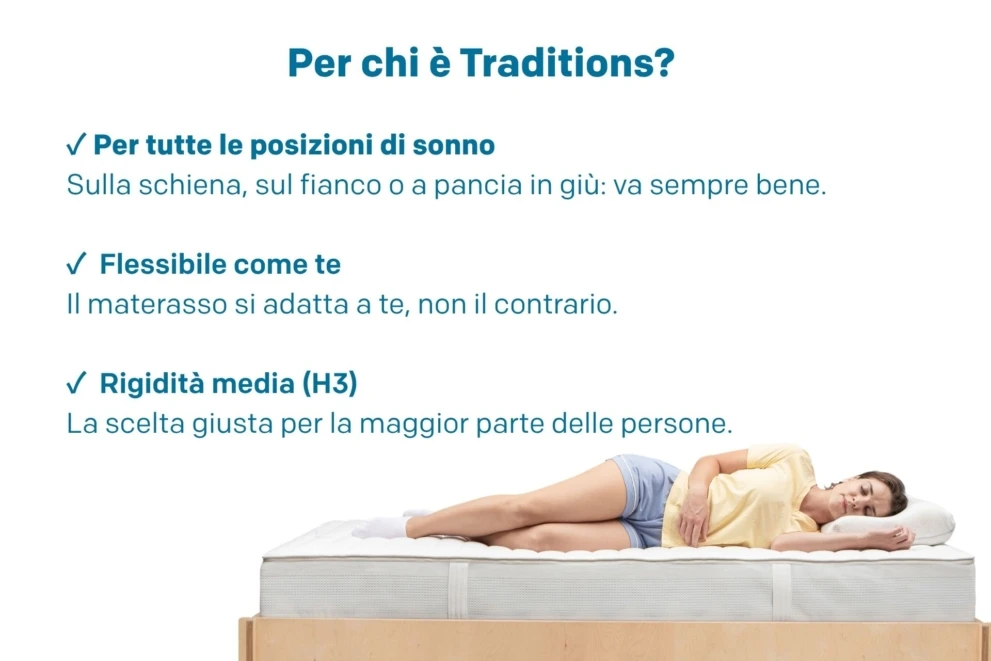 Per chi è Traditions?

✓ Per tutte le posizioni di sonno
Sulla schiena, sul fianco o a pancia in giù: va sempre bene.

✓ Flessibile come te
Il materasso si adatta a te, non il contrario.

✓ Rigidità media (H3)
La scelta giusta per la maggior parte delle persone.